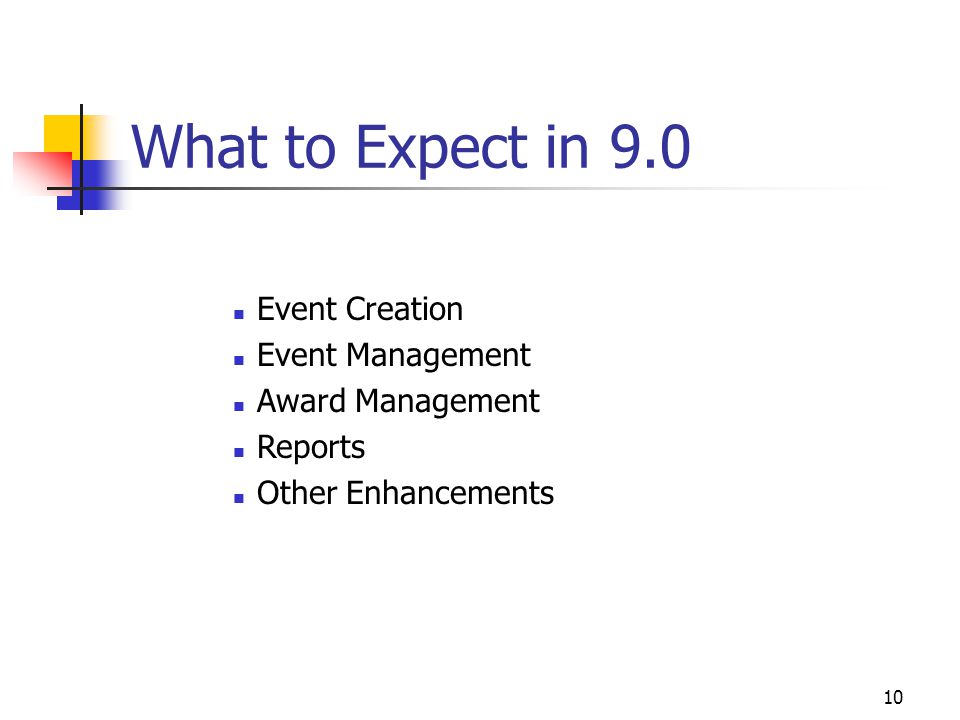 What to Expect in 9.0

- Event Creation
- Event Management
- Award Management
- Reports
- Other Enhancements

10